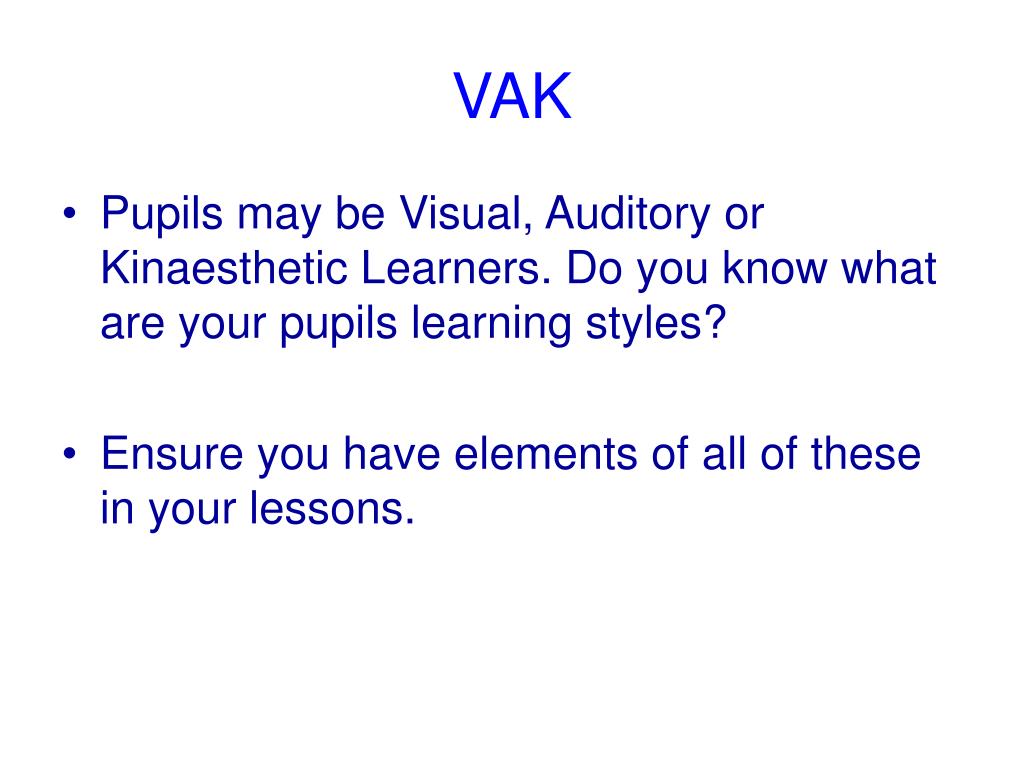 VAK

• Pupils may be Visual, Auditory or Kinaesthetic Learners. Do you know what are your pupils learning styles?

• Ensure you have elements of all of these in your lessons.